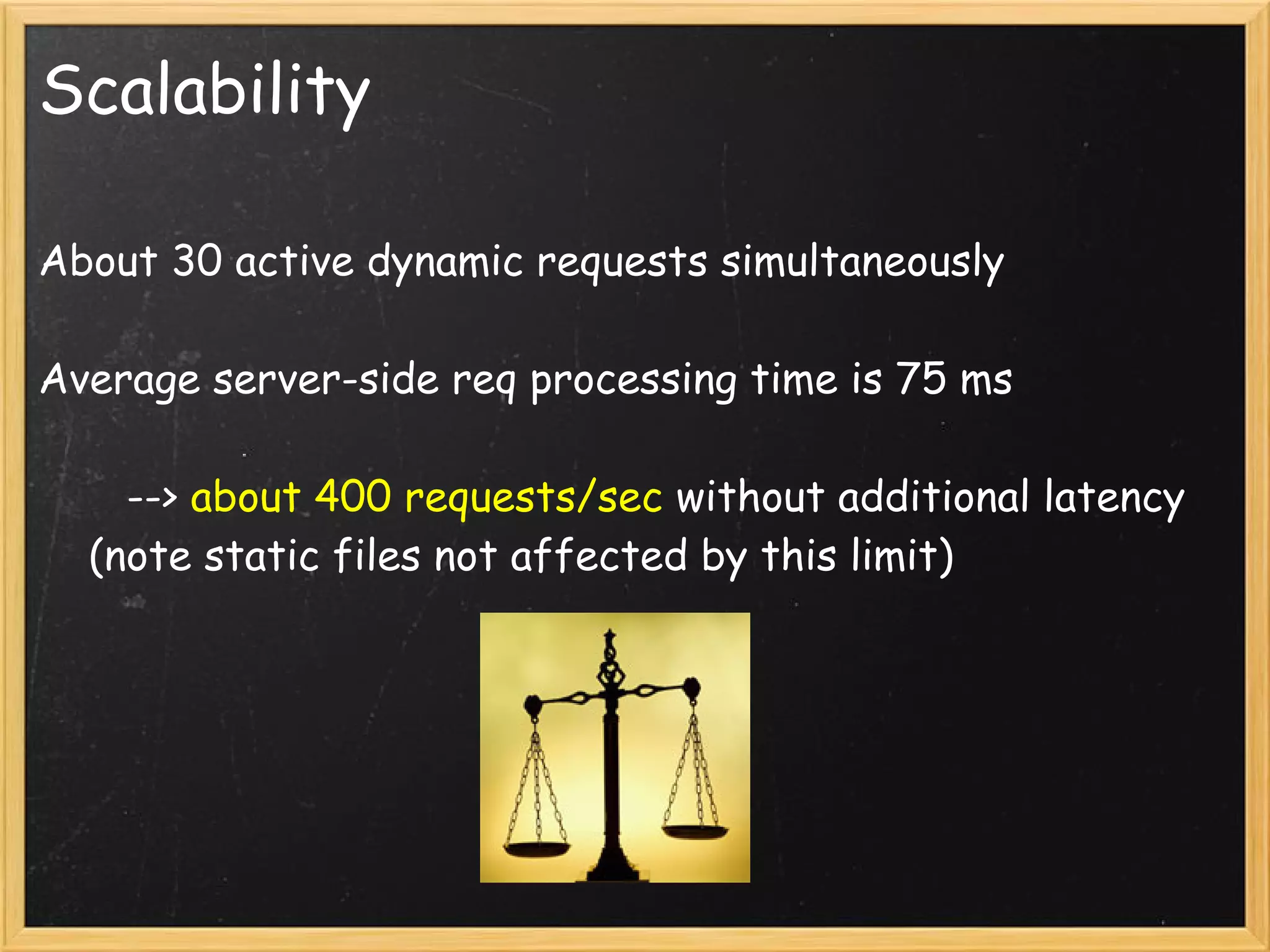 Scalability

About 30 active dynamic requests simultaneously

Average server-side req processing time is 75 ms

--> about 400 requests/sec without additional latency (note static files not affected by this limit)